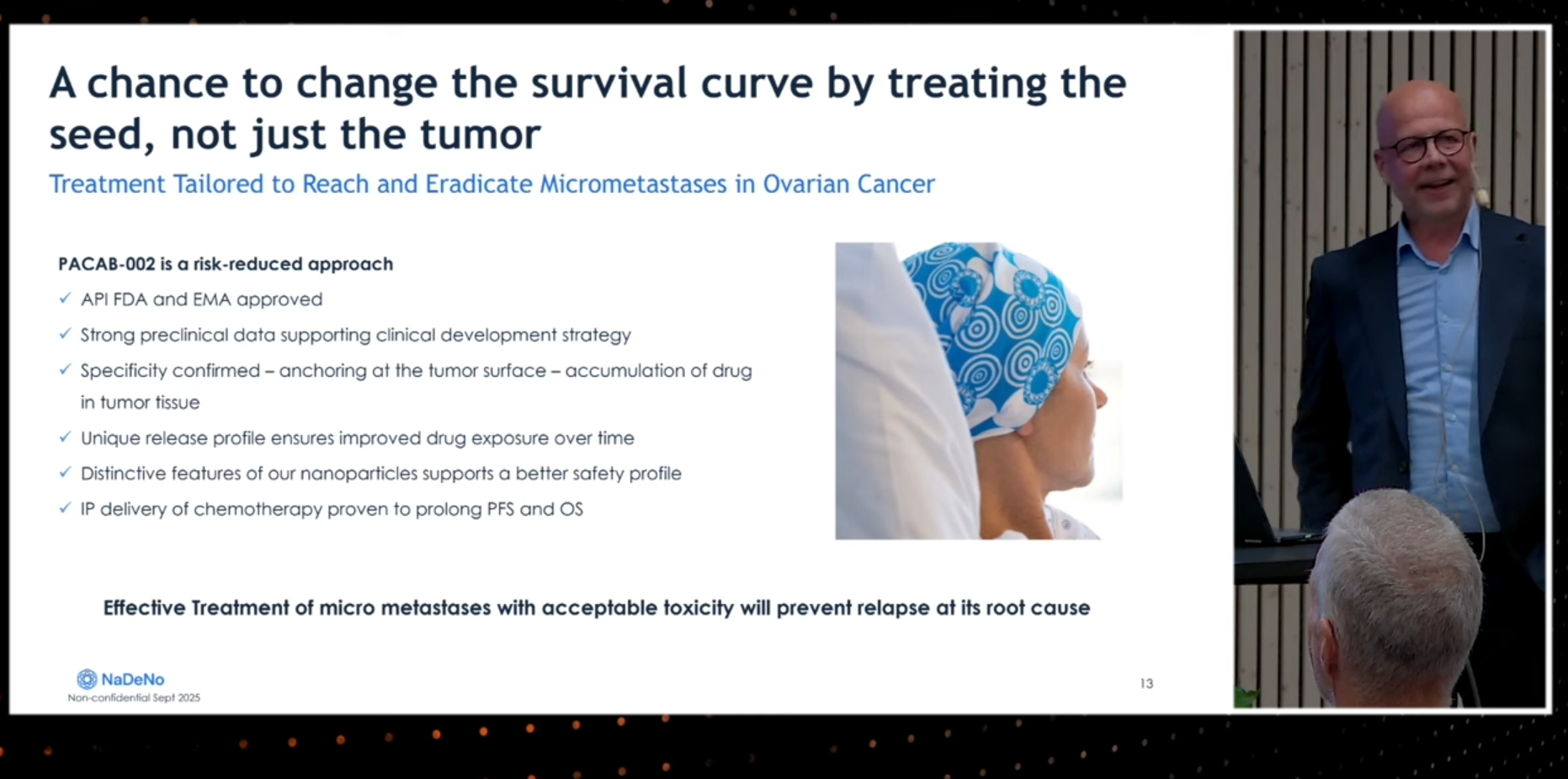 A chance to change the survival curve by treating the seed, not just the tumor

Treatment Tailored to Reach and Eradicate Micrometastases in Ovarian Cancer

PACAB-002 is a risk-reduced approach

✓ API FDA and EMA approved
✓ Strong preclinical data supporting clinical development strategy
✓ Specificity confirmed – anchoring at the tumor surface – accumulation of drug in tumor tissue
✓ Unique release profile ensures improved drug exposure over time
✓ Distinctive features of our nanoparticles supports a better safety profile
✓ IP delivery of chemotherapy proven to prolong PFS and OS

Effective Treatment of micro metastases with acceptable toxicity will prevent relapse at its root cause

NaDeNo
Non-confidential Sept 2025

13